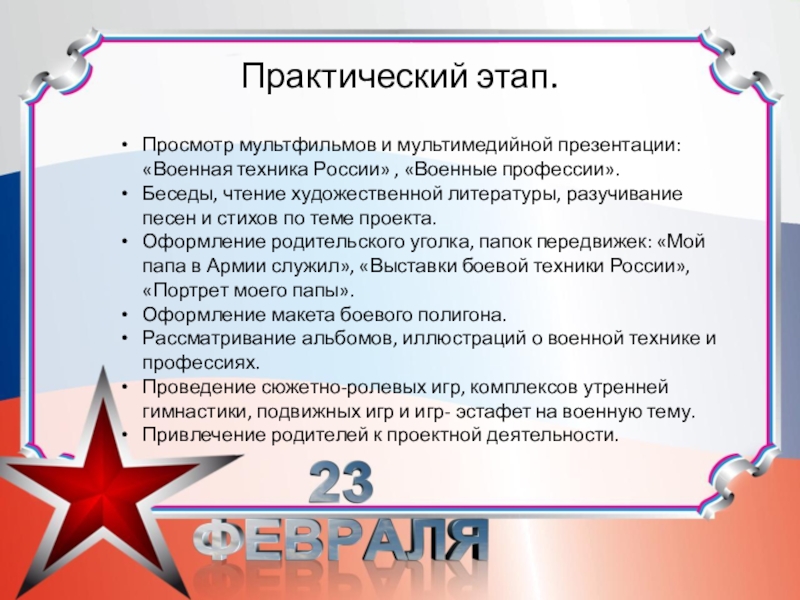 Практический этап.

• Просмотр мультфильмов и мультимедийной презентации: «Военная техника России» , «Военные профессии».
• Беседы, чтение художественной литературы, разучивание песен и стихов по теме проекта.
• Оформление родительского уголка, папок передвижек: «Мой папа в Армии служил», «Выставки боевой техники России», «Портрет моего папы».
• Оформление макета боевого полигона.
• Рассматривание альбомов, иллюстраций о военной технике и профессиях.
• Проведение сюжетно-ролевых игр, комплексов утренней гимнастики, подвижных игр и игр- эстафет на военную тему.
• Привлечение родителей к проектной деятельности.

23
ФЕВРАЛЯ